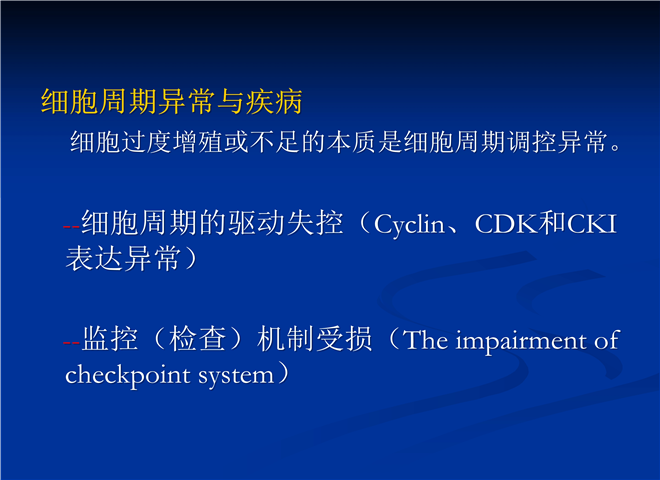 细胞周期异常与疾病

细胞过度增殖或不足的本质是细胞周期调控异常。

--细胞周期的驱动失控（Cyclin、CDK和CKI表达异常）

--监控（检查）机制受损（The impairment of checkpoint system）